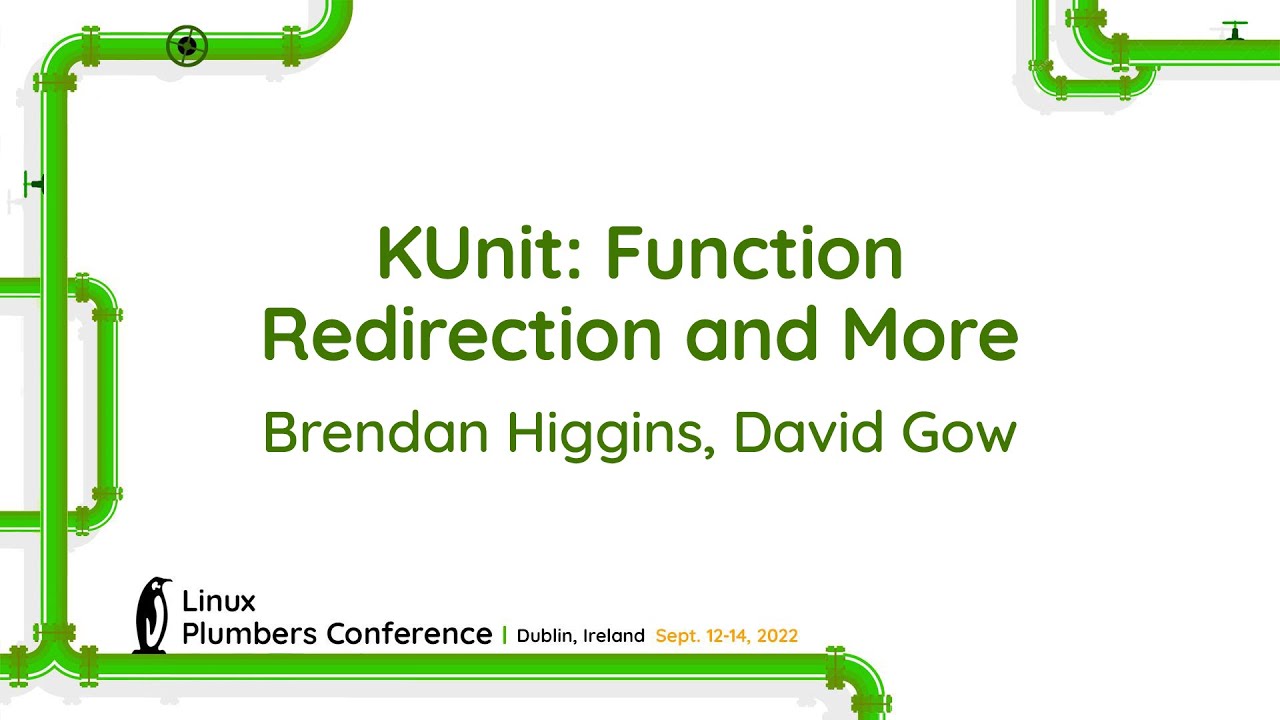 KUnit: Function Redirection and More

Brendan Higgins, David Gow

Linux Plumbers Conference | Dublin, Ireland Sept. 12-14, 2022